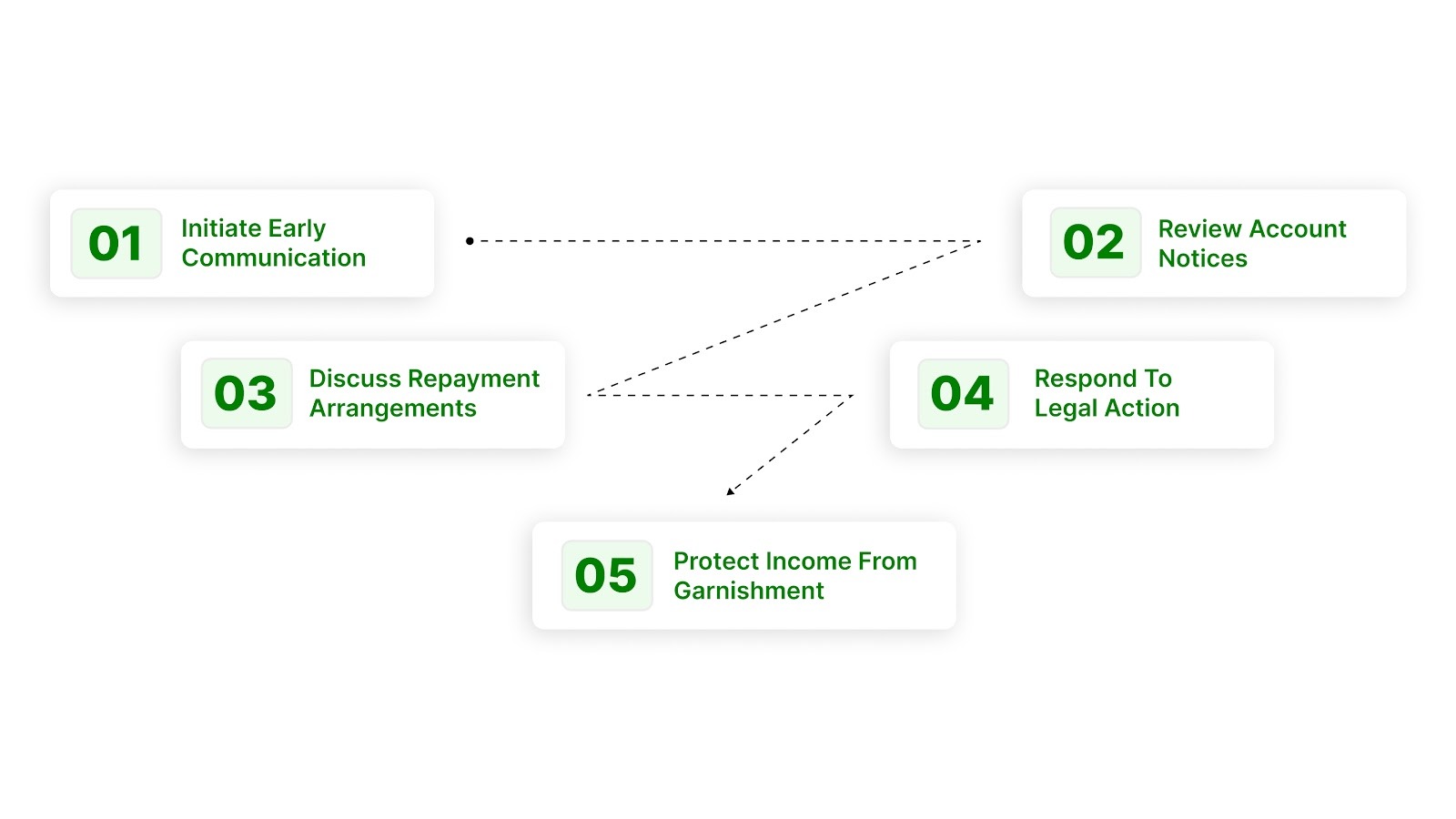 01
Initiate Early Communication

02
Review Account Notices

03
Discuss Repayment Arrangements

04
Respond To Legal Action

05
Protect Income From Garnishment